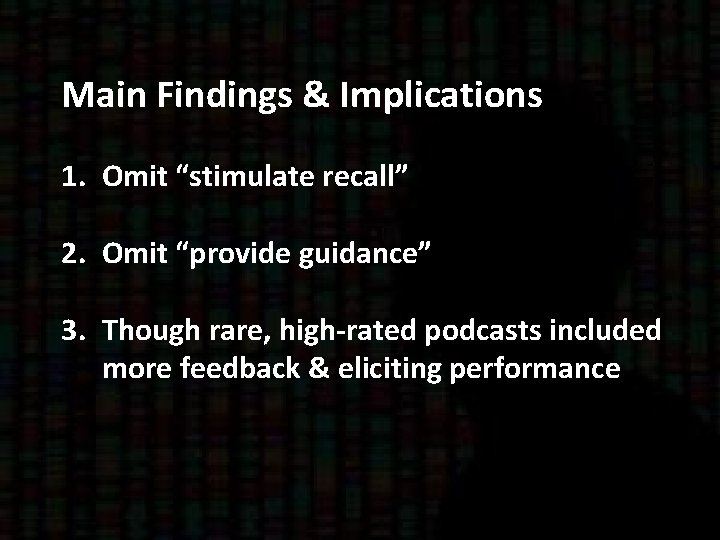 Main Findings & Implications

1. Omit “stimulate recall”

2. Omit “provide guidance”

3. Though rare, high-rated podcasts included more feedback & eliciting performance